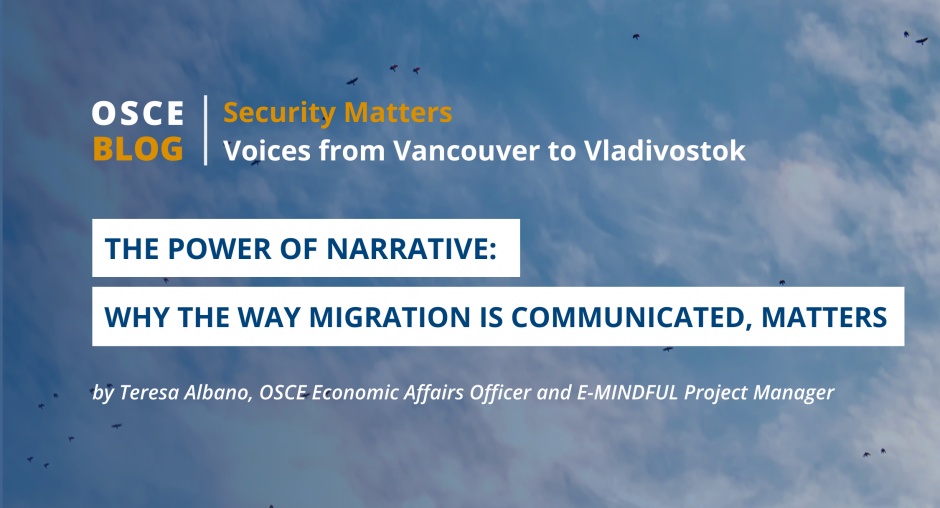 OSCE
BLOG

Security Matters
Voices from Vancouver to Vladivostok

THE POWER OF NARRATIVE:
WHY THE WAY MIGRATION IS COMMUNICATED, MATTERS

by Teresa Albano, OSCE Economic Affairs Officer and E-MINDFUL Project Manager